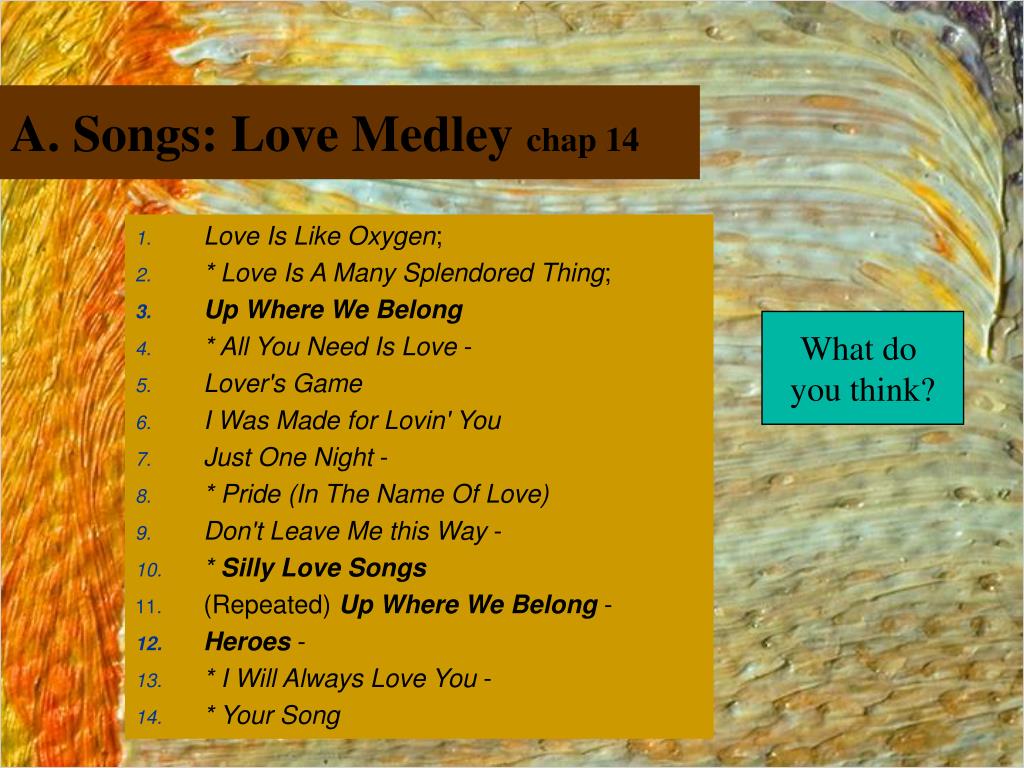 A. Songs: Love Medley chap 14

1. Love Is Like Oxygen;
2. * Love Is A Many Splendored Thing;
3. Up Where We Belong
4. * All You Need Is Love -
5. Lover's Game
6. I Was Made for Lovin' You
7. Just One Night -
8. * Pride (In The Name Of Love)
9. Don't Leave Me this Way -
10. * Silly Love Songs
11. (Repeated) Up Where We Belong -
12. Heroes -
13. * I Will Always Love You -
14. * Your Song

What do you think?